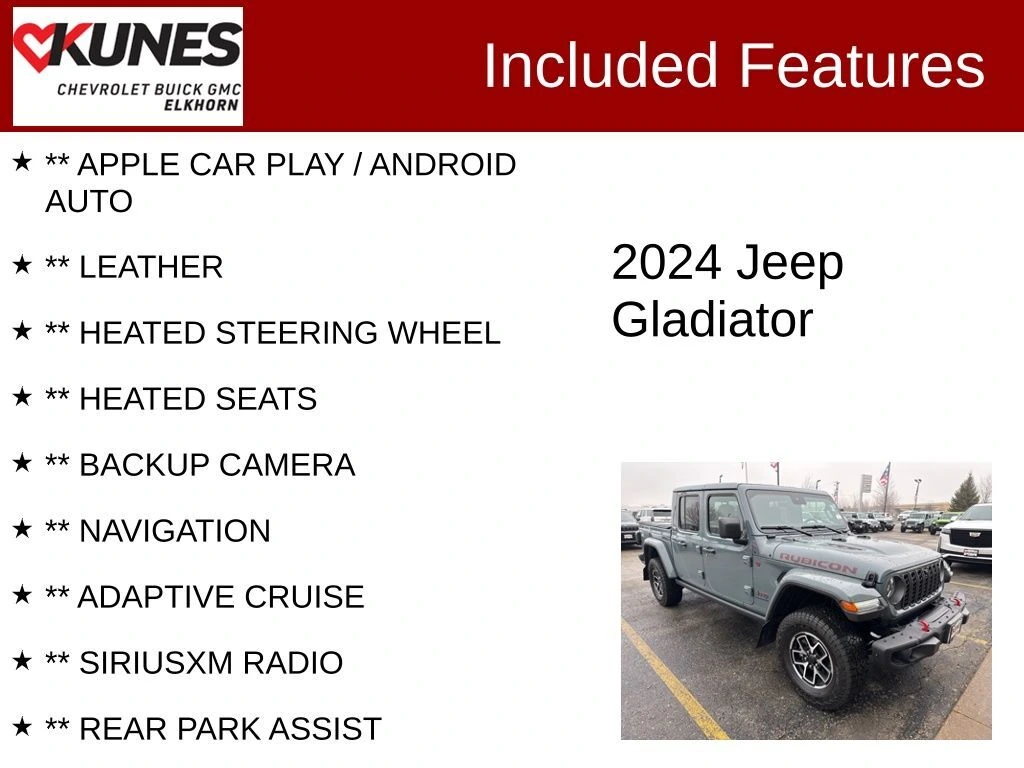 KUNES
CHEVROLET BUICK GMC
ELKHORN

Included Features

★ ** APPLE CAR PLAY / ANDROID AUTO

★ ** LEATHER

★ ** HEATED STEERING WHEEL

★ ** HEATED SEATS

★ ** BACKUP CAMERA

★ ** NAVIGATION

★ ** ADAPTIVE CRUISE

★ ** SIRIUSXM RADIO

★ ** REAR PARK ASSIST

2024 Jeep Gladiator

RUBICON